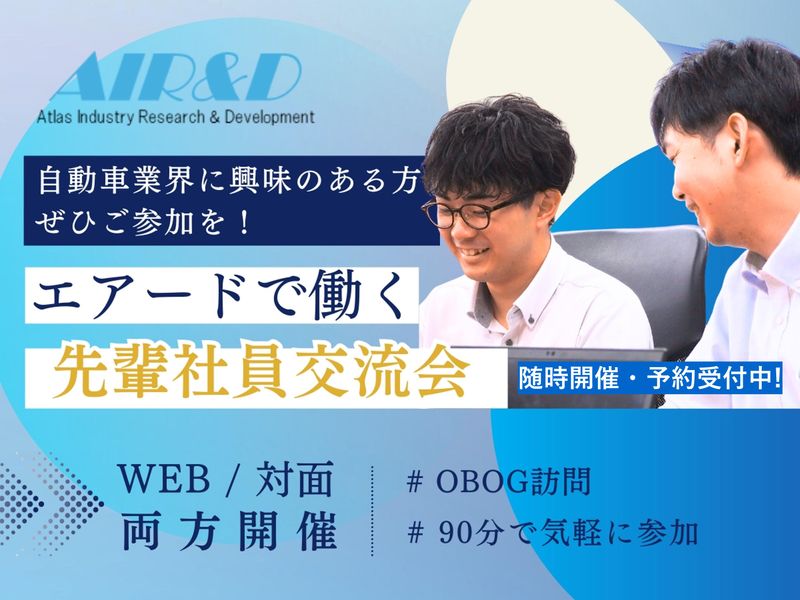 AIR&D
Atlas Industry Research & Development

自動車業界に興味のある方
ぜひご参加を！

エアードで働く
先輩社員交流会

随時開催・予約受付中!

WEB / 対面
両方開催

# OBOG訪問
# 90分で気軽に参加